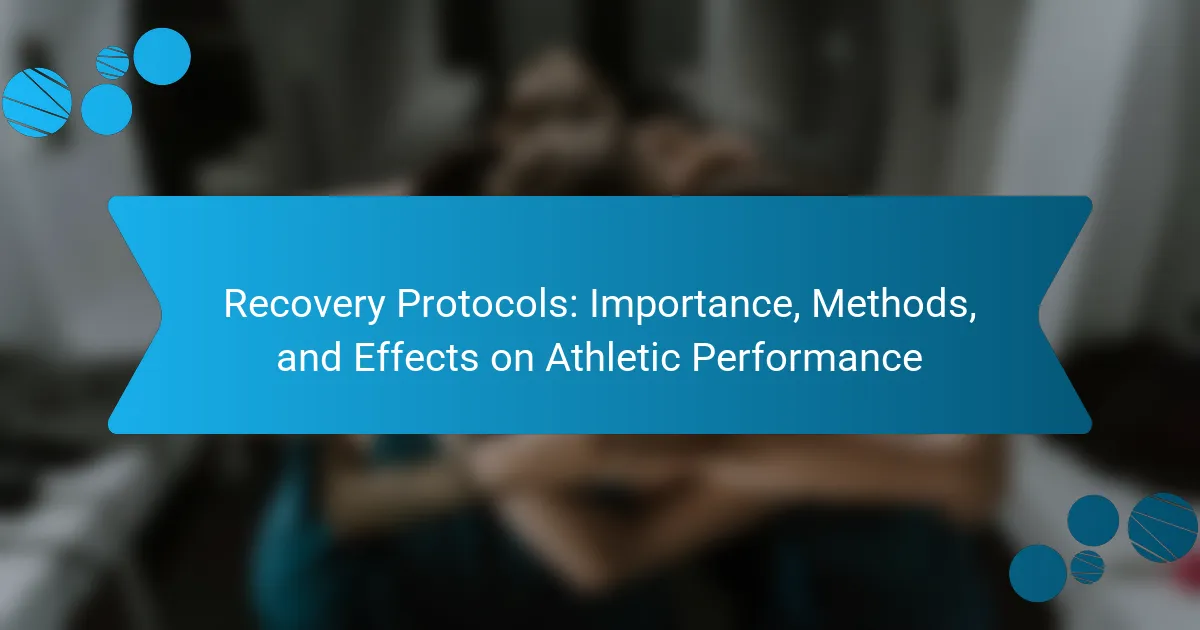 Recovery Protocols: Importance, Methods, and Effects on Athletic Performance